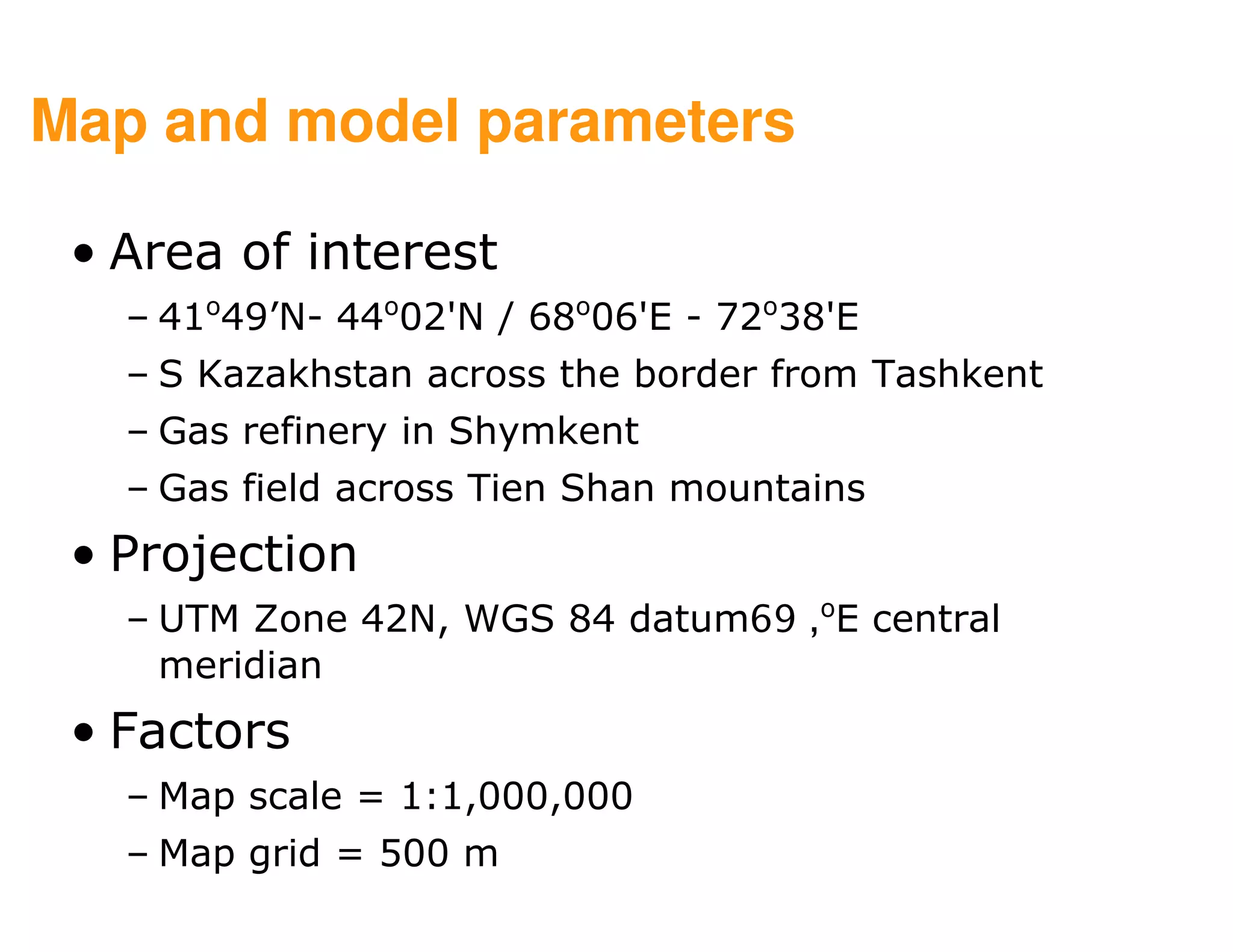 Map and model parameters

• Area of interest
– 41º49’N- 44º02'N / 68º06'E - 72º38'E
– S Kazakhstan across the border from Tashkent
– Gas refinery in Shymkent
– Gas field across Tien Shan mountains

• Projection
– UTM Zone 42N, WGS 84 datum69 ,ºE central meridian

• Factors
– Map scale = 1:1,000,000
– Map grid = 500 m